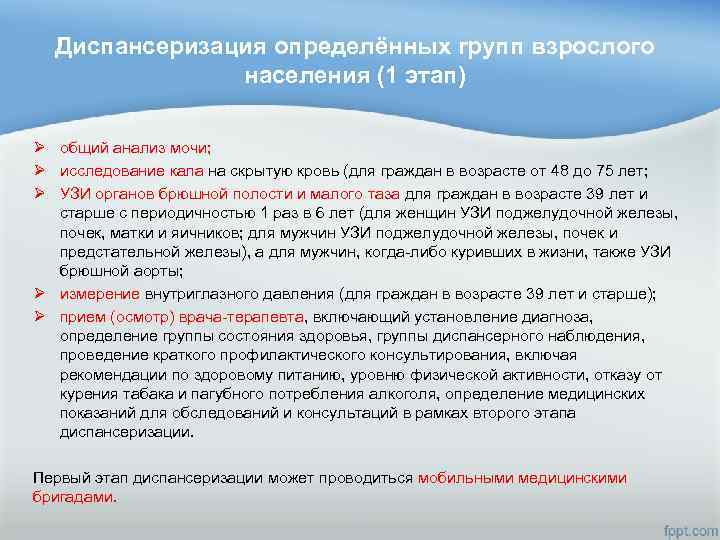 Диспансеризация определённых групп взрослого населения (1 этап)

➢ общий анализ мочи;
➢ исследование кала на скрытую кровь (для граждан в возрасте от 48 до 75 лет;
➢ УЗИ органов брюшной полости и малого таза для граждан в возрасте 39 лет и старше с периодичностью 1 раз в 6 лет (для женщин УЗИ поджелудочной железы, почек, матки и яичников; для мужчин УЗИ поджелудочной железы, почек и предстательной железы), а для мужчин, когда-либо куривших в жизни, также УЗИ брюшной аорты;
➢ измерение внутриглазного давления (для граждан в возрасте 39 лет и старше);
➢ прием (осмотр) врача-терапевта, включающий установление диагноза, определение группы состояния здоровья, группы диспансерного наблюдения, проведение краткого профилактического консультирования, включая рекомендации по здоровому питанию, уровню физической активности, отказу от курения табака и пагубного потребления алкоголя, определение медицинских показаний для обследований и консультаций в рамках второго этапа диспансеризации.

Первый этап диспансеризации может проводиться мобильными медицинскими бригадами.

fppt.com